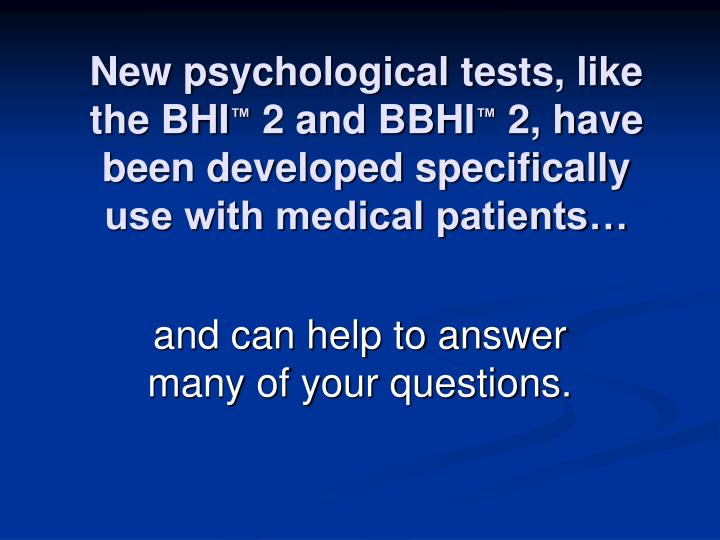 New psychological tests, like the BHI™ 2 and BBHI™ 2, have been developed specifically use with medical patients…

and can help to answer many of your questions.